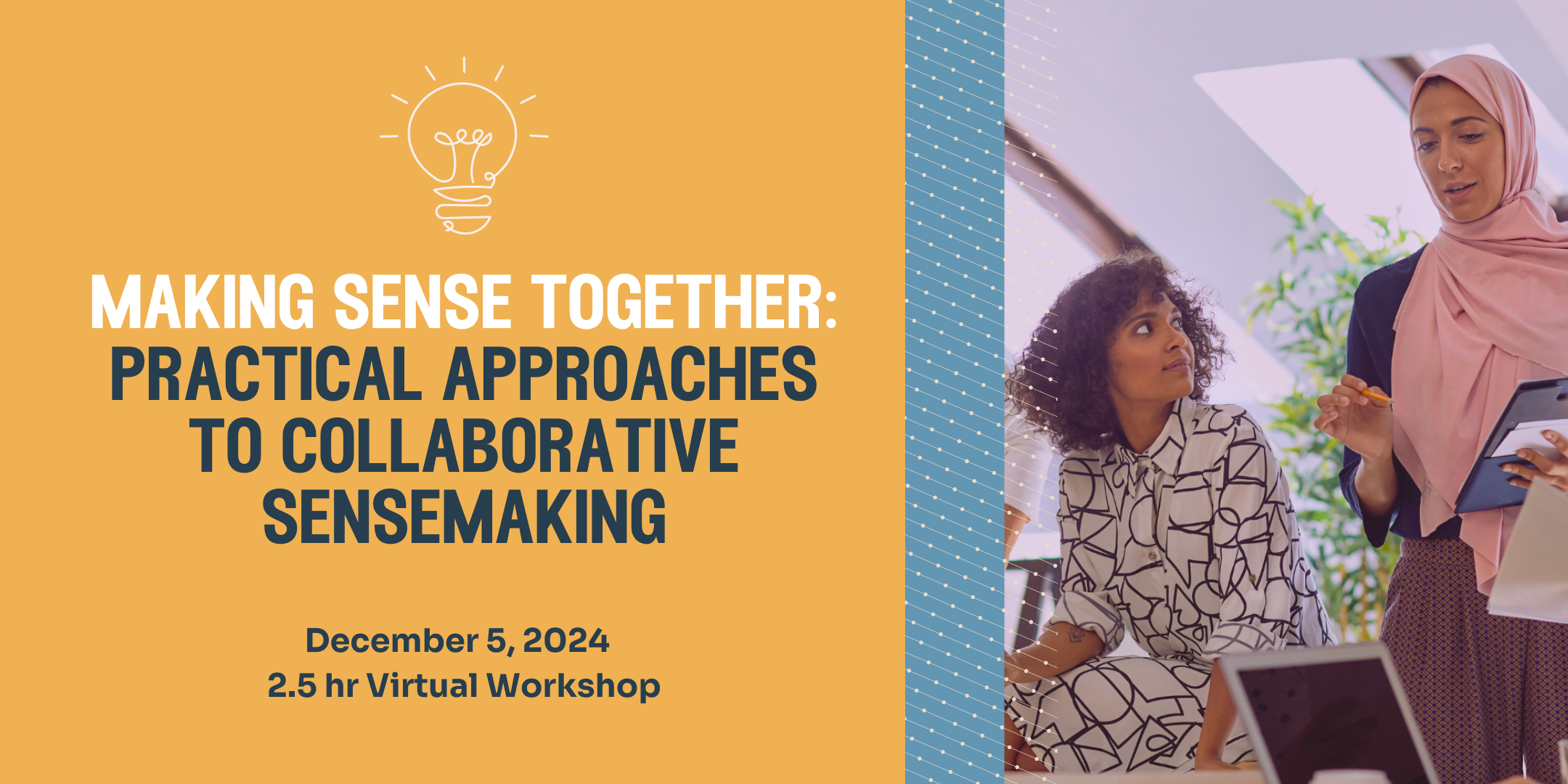 MAKING SENSE TOGETHER: PRACTICAL APPROACHES TO COLLABORATIVE SENSEMAKING

December 5, 2024
2.5 hr Virtual Workshop